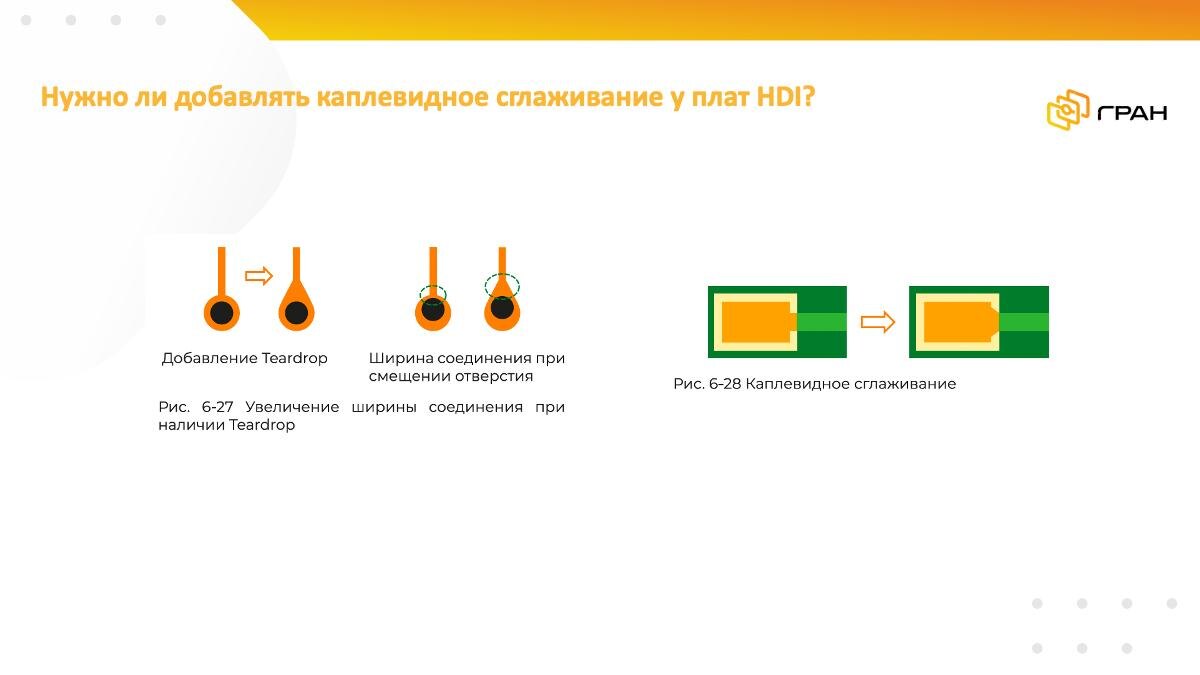 Нужно ли добавлять каплевидное сглаживание у плат HDI?

ГРАН

Добавление Teardrop

Ширина соединения при смещении отверстия

Рис. 6-27 Увеличение ширины соединения при наличии Teardrop

Рис. 6-28 Каплевидное сглаживание